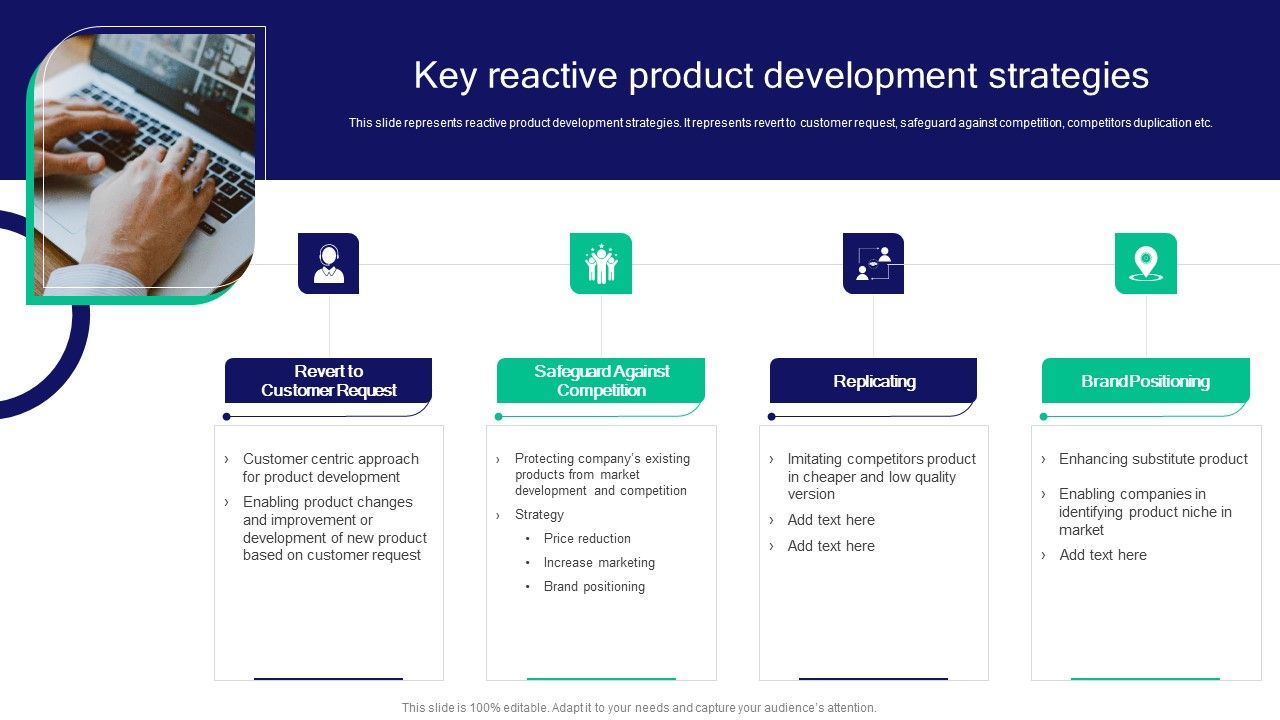 Key reactive product development strategies

This slide represents reactive product development strategies. It represents revert to customer request, safeguard against competition, competitors duplication etc.

Revert to Customer Request

› Customer centric approach for product development
› Enabling product changes and improvement or development of new product based on customer request

Safeguard Against Competition

› Protecting company's existing products from market development and competition
› Strategy
• Price reduction
• Increase marketing
• Brand positioning

Replicating

› Imitating competitors product in cheaper and low quality version
› Add text here
› Add text here

Brand Positioning

› Enhancing substitute product
› Enabling companies in identifying product niche in market
› Add text here

This slide is 100% editable. Adapt it to your needs and capture your audience's attention.